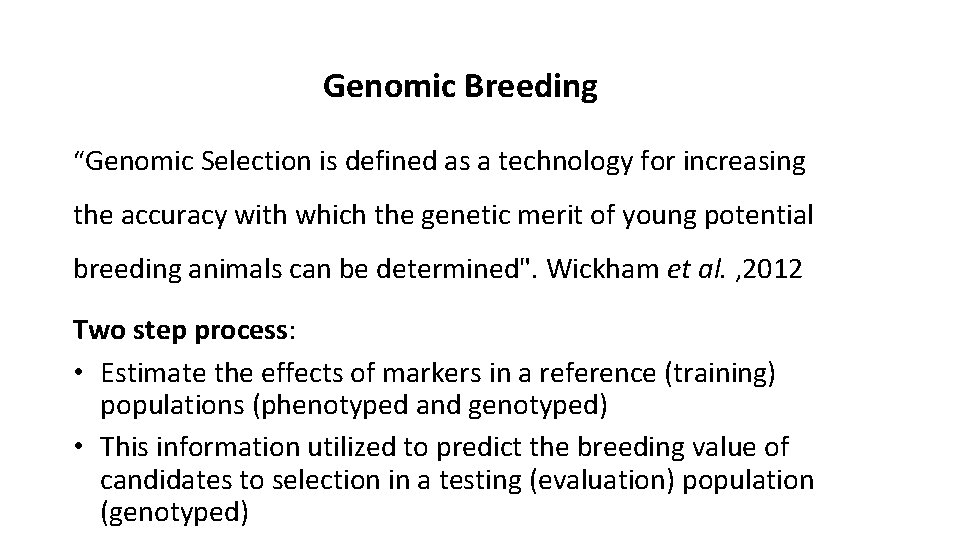 Genomic Breeding

“Genomic Selection is defined as a technology for increasing the accuracy with which the genetic merit of young potential breeding animals can be determined". Wickham et al. ,2012

Two step process:
• Estimate the effects of markers in a reference (training) populations (phenotyped and genotyped)
• This information utilized to predict the breeding value of candidates to selection in a testing (evaluation) population (genotyped)